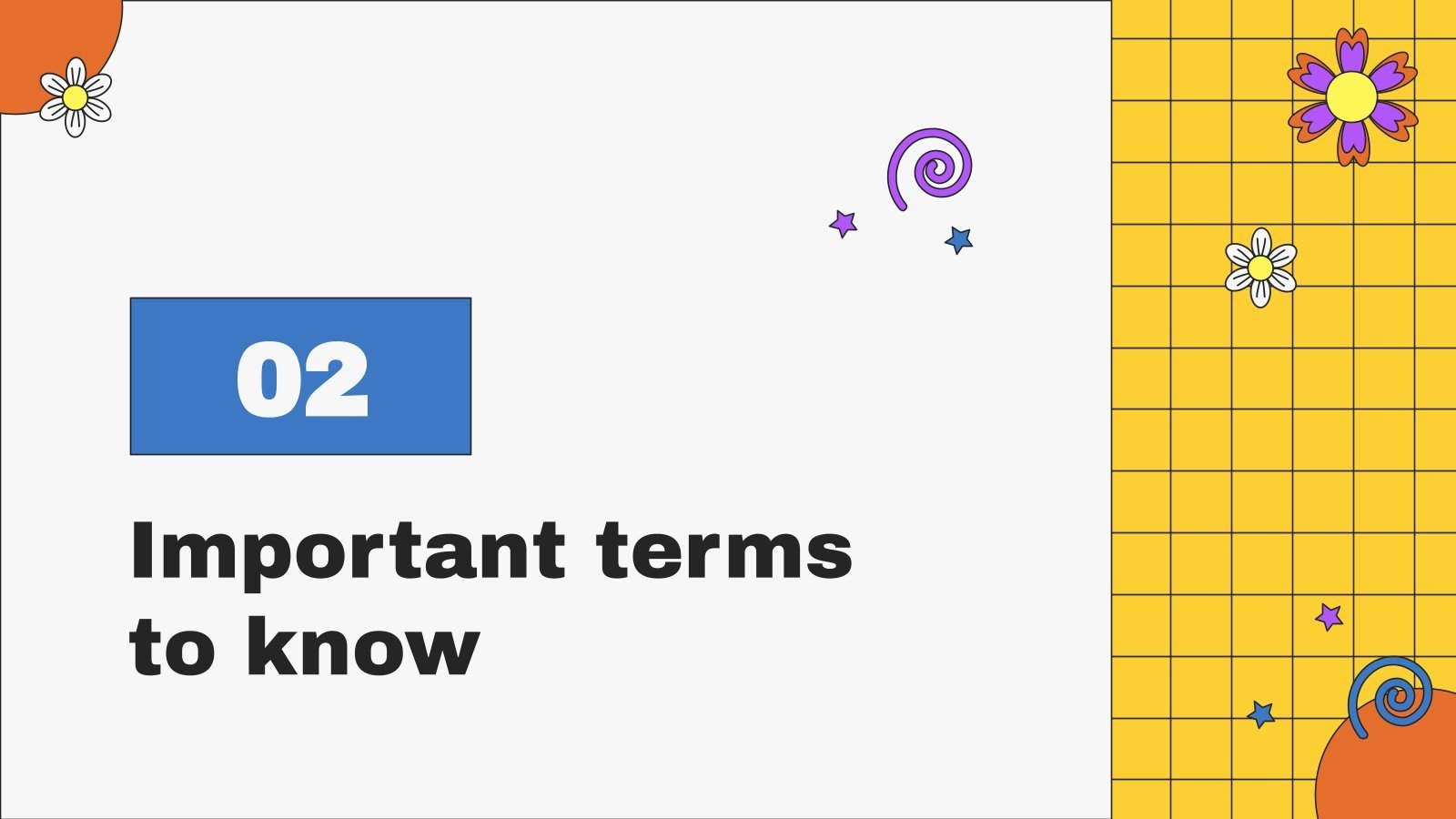 02

Important terms to know